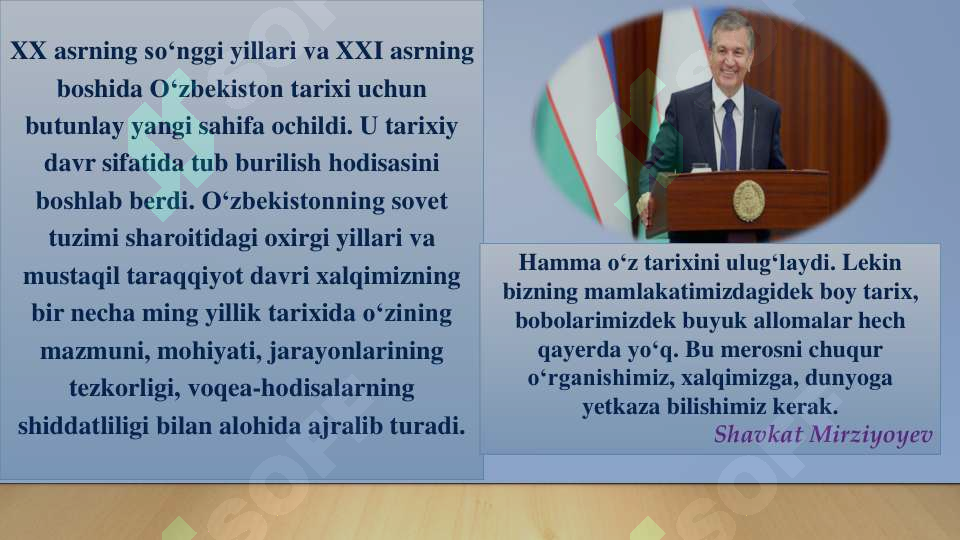 XX asrning so‘nggi yillari va XXI asrning boshida O‘zbekiston tarixi uchun butunlay yangi sahifa ochildi. U tarixiy davr sifatida tub burilish hodisasini boshlab berdi. O‘zbekistonning sovet tuzimi sharoitidagi oxirgi yillari va mustaqil taraqqiyot davri xalqimizning bir necha ming yillik tarixida o‘zining mazmuni, mohiyati, jarayonlarining tezkorligi, voqea-hodisalarning shiddatliligi bilan alohida ajralib turadi.

Hamma o‘z tarixini ulug‘laydi. Lekin bizning mamlakatimizdagidek boy tarix, bobolarimizdek buyuk allomalar hech qayerda yo‘q. Bu merosni chuqur o‘rganishimiz, xalqimizga, dunyoga yetkaza bilishimiz kerak.
Shavkat Mirziyoyev